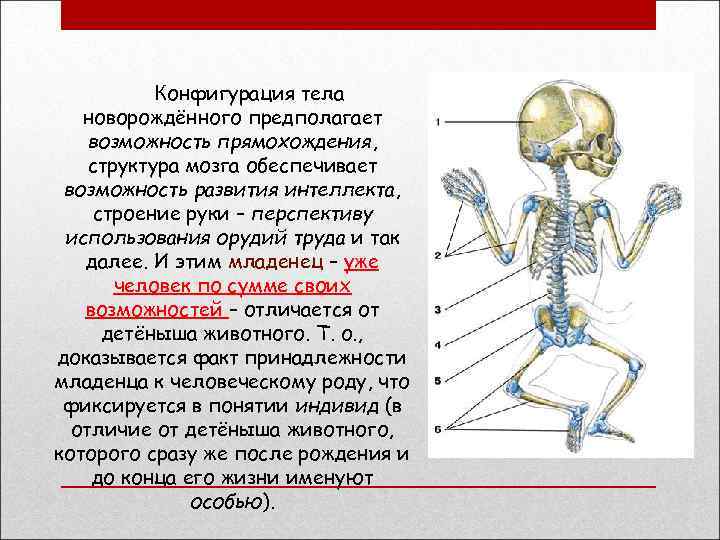 Конфигурация тела новорождённого предполагает возможность прямохождения, структура мозга обеспечивает возможность развития интеллекта, строение руки – перспективу использования орудий труда и так далее. И этим младенец – уже человек по сумме своих возможностей – отличается от детёныша животного. Т. о., доказывается факт принадлежности младенца к человеческому роду, что фиксируется в понятии индивид (в отличие от детёныша животного, которого сразу же после рождения и до конца его жизни именуют особью).

1

2

3

4

5

6